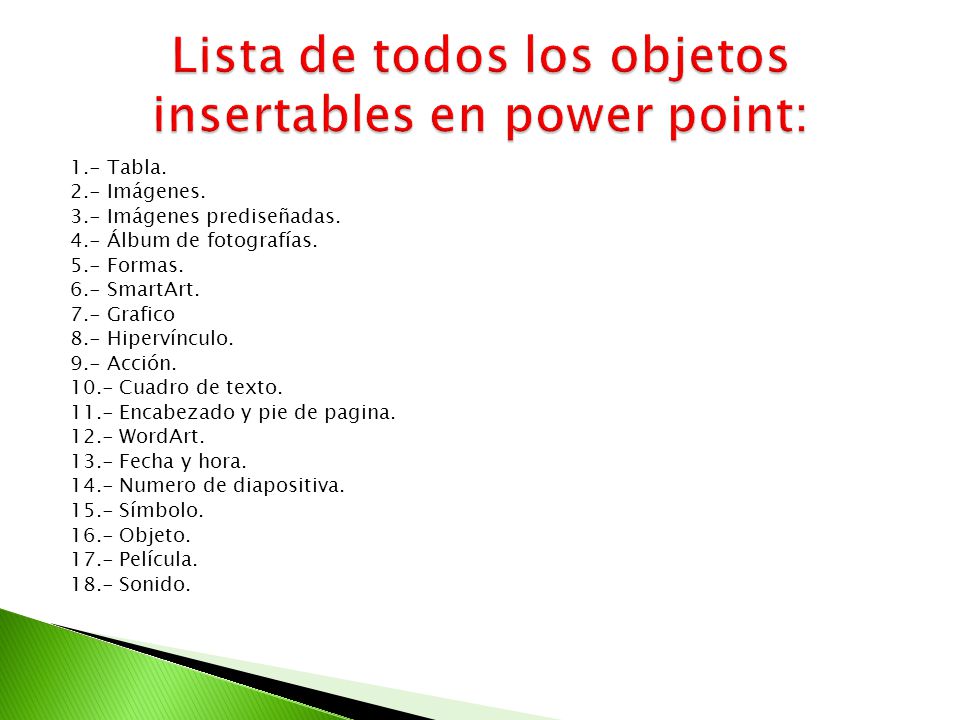 Lista de todos los objetos insertables en power point:

1.- Tabla.
2.- Imágenes.
3.- Imágenes prediseñadas.
4.- Álbum de fotografías.
5.- Formas.
6.- SmartArt.
7.- Grafico
8.- Hipervínculo.
9.- Acción.
10.- Cuadro de texto.
11.- Encabezado y pie de pagina.
12.- WordArt.
13.- Fecha y hora.
14.- Numero de diapositiva.
15.- Símbolo.
16.- Objeto.
17.- Película.
18.- Sonido.